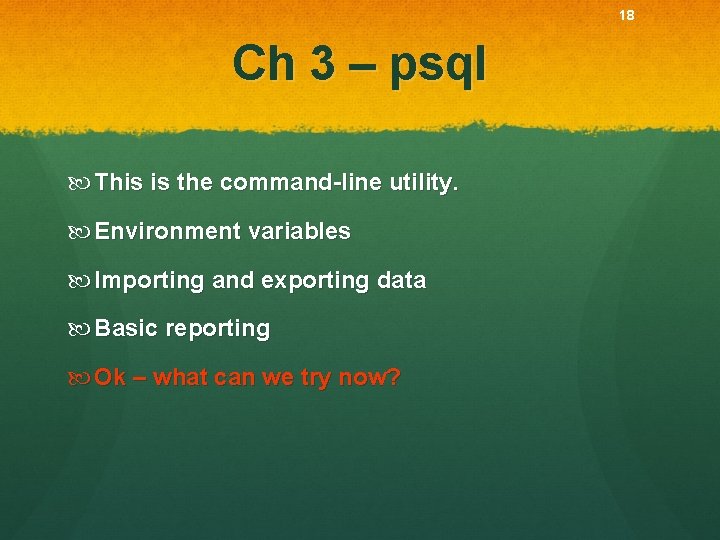 18

Ch 3 – psql

This is the command-line utility.

Environment variables

Importing and exporting data

Basic reporting

Ok – what can we try now?